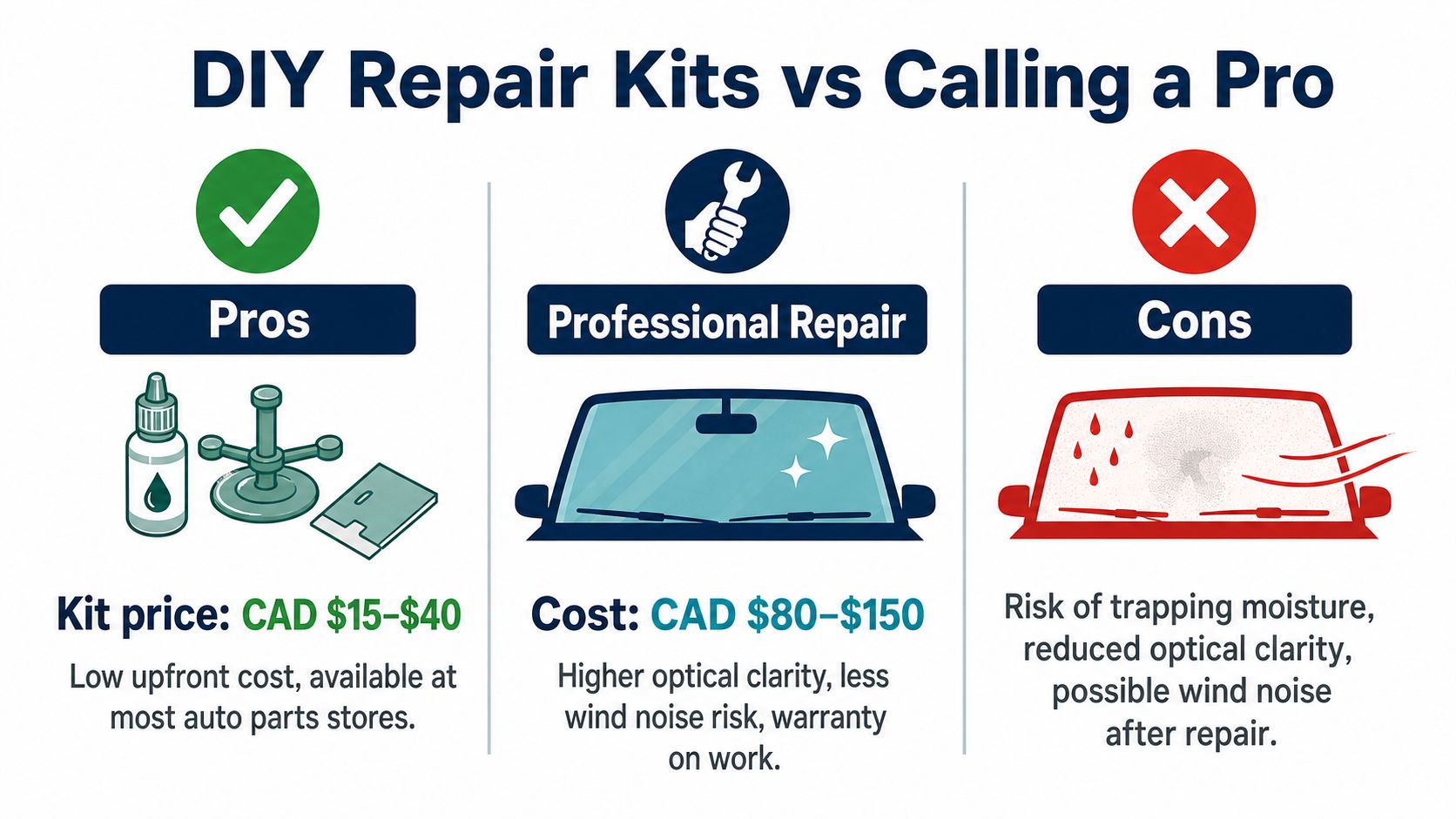 DIY Repair Kits vs Calling a Pro

Pros

Kit price: CAD $15–$40

Low upfront cost, available at most auto parts stores.

Professional Repair

Cost: CAD $80–$150

Higher optical clarity, less wind noise risk, warranty on work.

Cons

Risk of trapping moisture, reduced optical clarity, possible wind noise after repair.